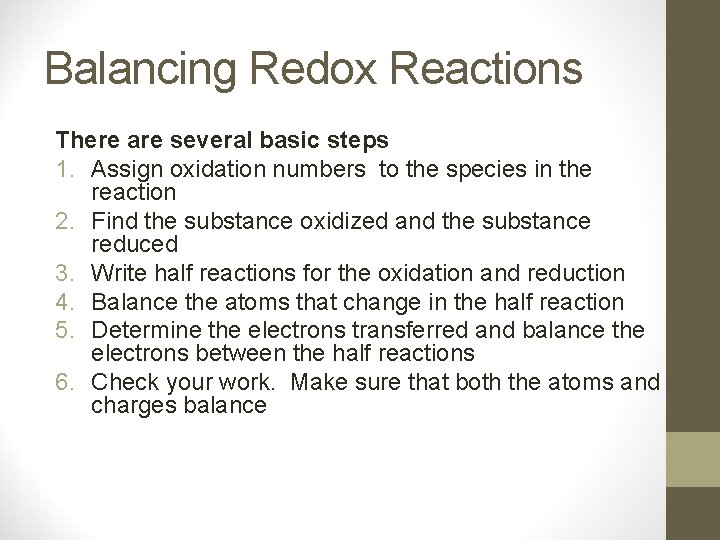 Balancing Redox Reactions

There are several basic steps

1. Assign oxidation numbers to the species in the reaction
2. Find the substance oxidized and the substance reduced
3. Write half reactions for the oxidation and reduction
4. Balance the atoms that change in the half reaction
5. Determine the electrons transferred and balance the electrons between the half reactions
6. Check your work. Make sure that both the atoms and charges balance